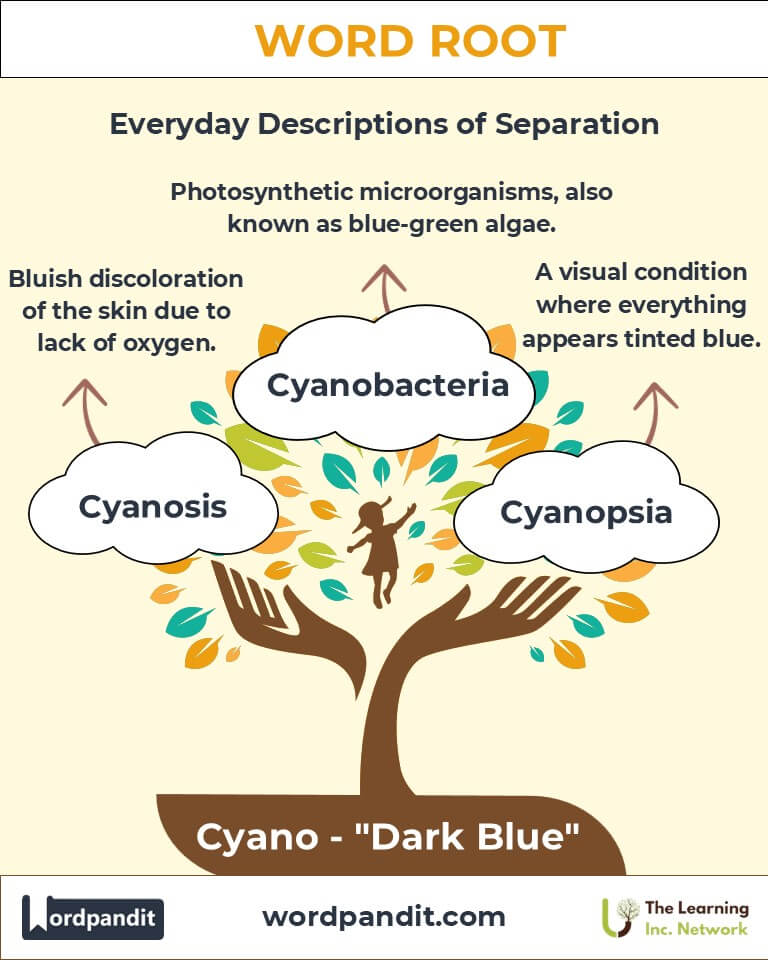 WORD ROOT

Everyday Descriptions of Separation

Photosynthetic microorganisms, also known as blue-green algae.

Bluish discoloration of the skin due to lack of oxygen.

A visual condition where everything appears tinted blue.

Cyanobacteria

Cyanosis

Cyanopsia

Cyano - "Dark Blue"

Wordpandit

wordpandit.com

The Learning Inc. Network